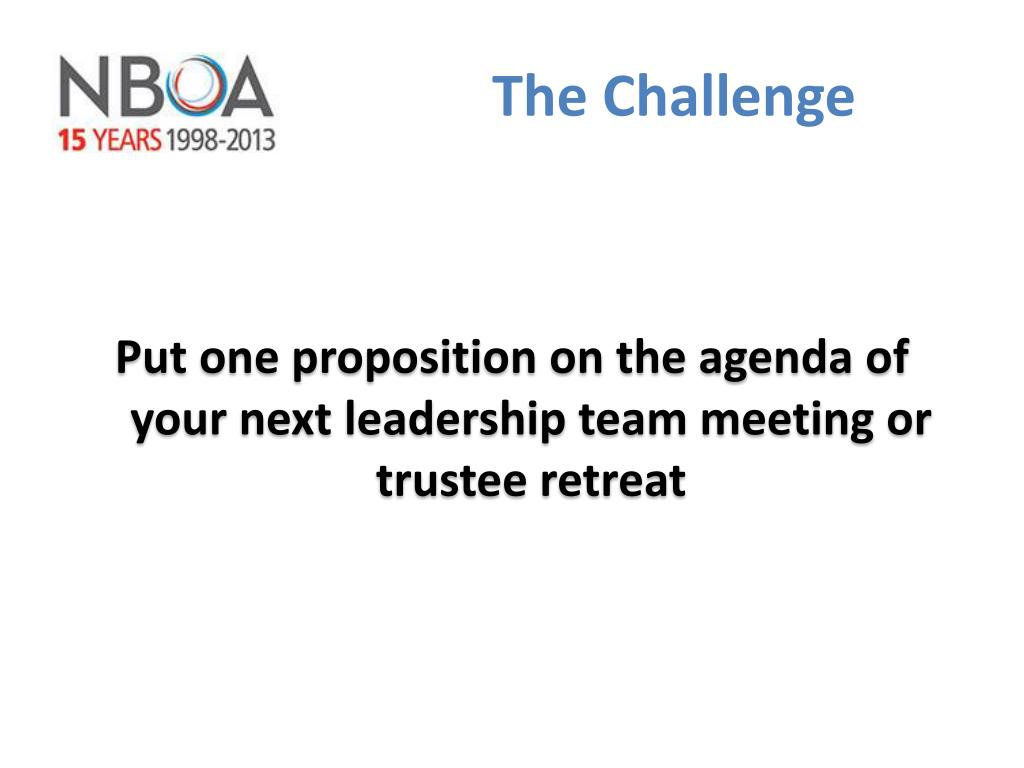 NBOA
15 YEARS 1998-2013

The Challenge

Put one proposition on the agenda of your next leadership team meeting or trustee retreat